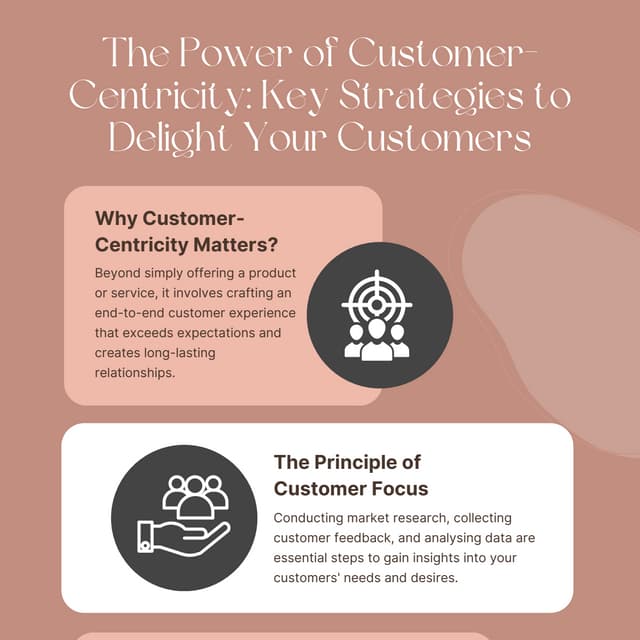 The Power of Customer-Centricity: Key Strategies to Delight Your Customers

Why Customer-Centricity Matters?

Beyond simply offering a product or service, it involves crafting an end-to-end customer experience that exceeds expectations and creates long-lasting relationships.

The Principle of Customer Focus

Conducting market research, collecting customer feedback, and analysing data are essential steps to gain insights into your customers' needs and desires.